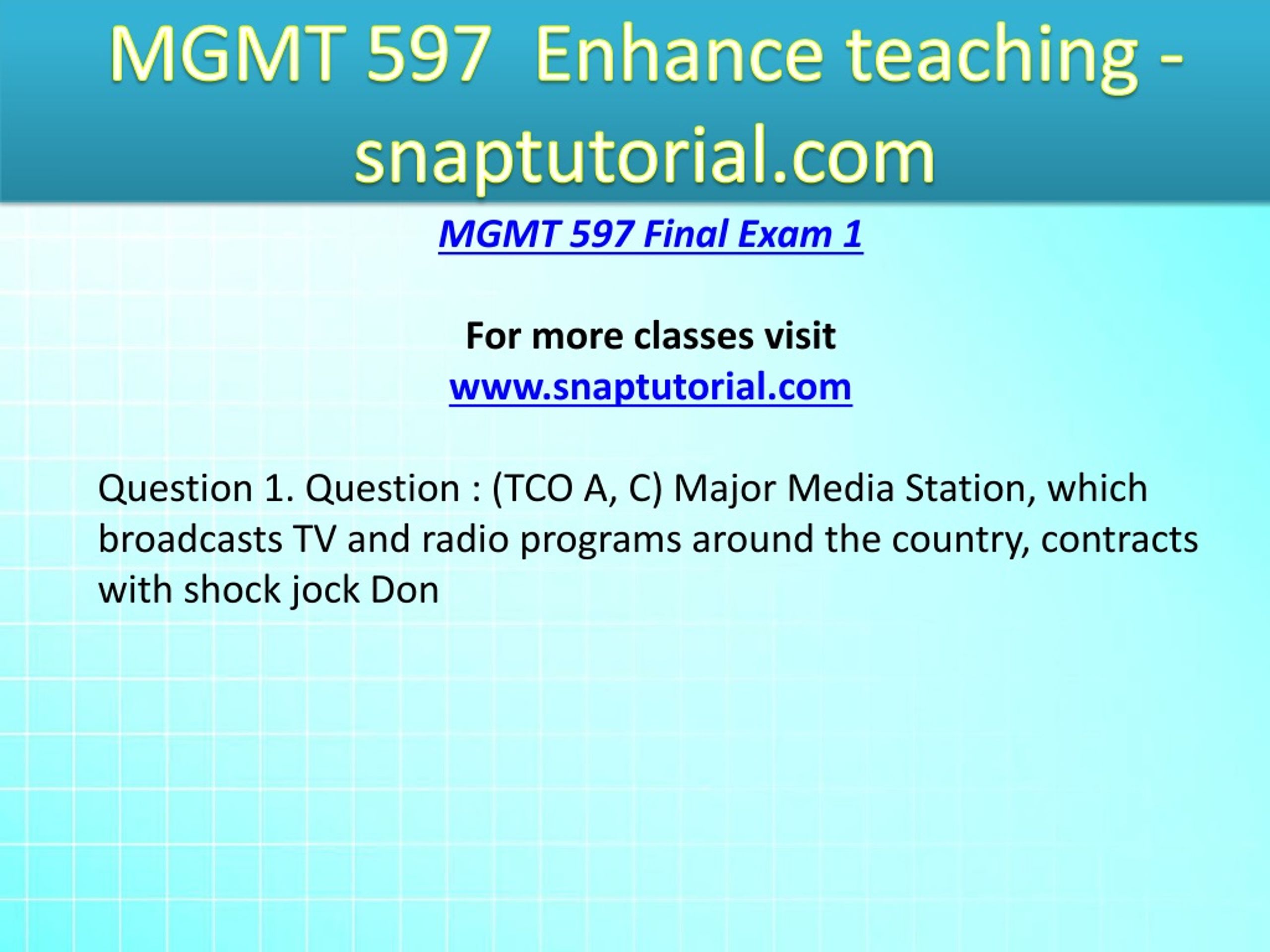 MGMT 597 Enhance teaching - snaptutorial.com

MGMT 597 Final Exam 1

For more classes visit
www.snaptutorial.com

Question 1. Question : (TCO A, C) Major Media Station, which broadcasts TV and radio programs around the country, contracts with shock jock Don